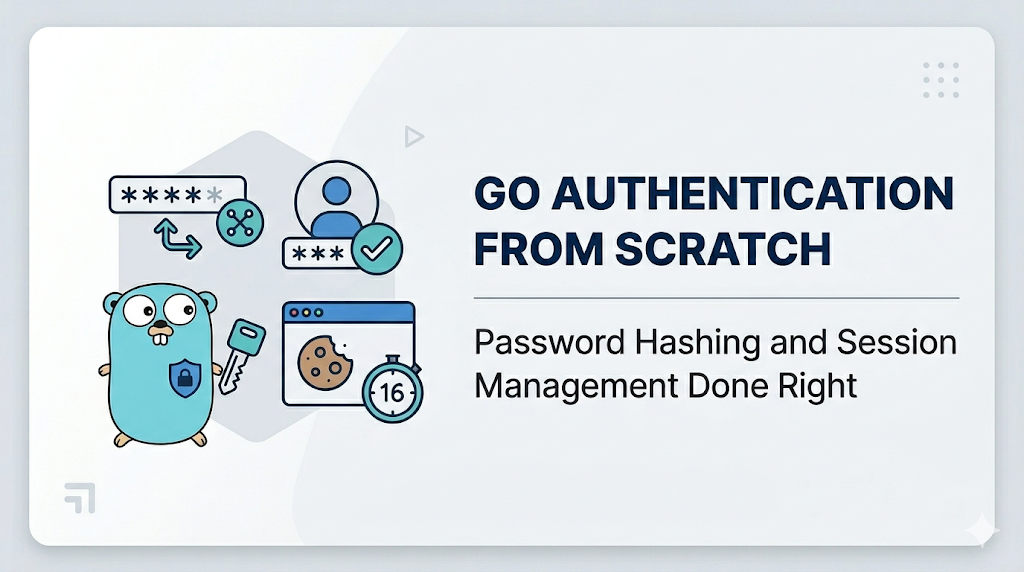 *****

***

16

GO AUTHENTICATION FROM SCRATCH

Password Hashing and Session Management Done Right